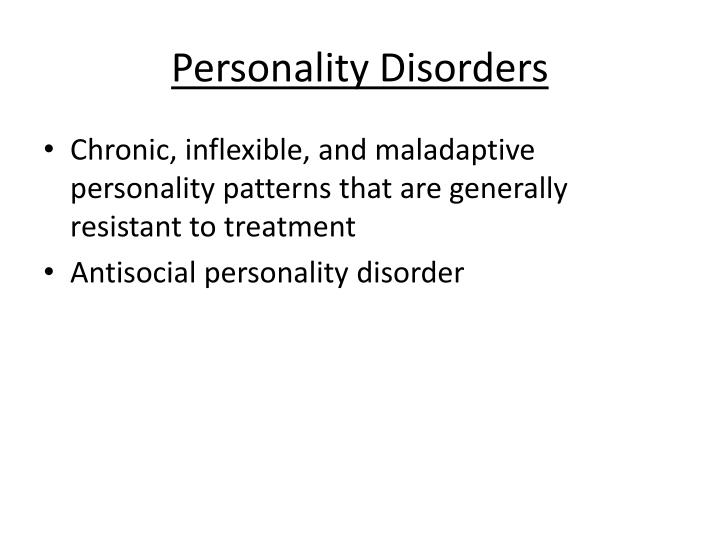 Personality Disorders

• Chronic, inflexible, and maladaptive personality patterns that are generally resistant to treatment
• Antisocial personality disorder